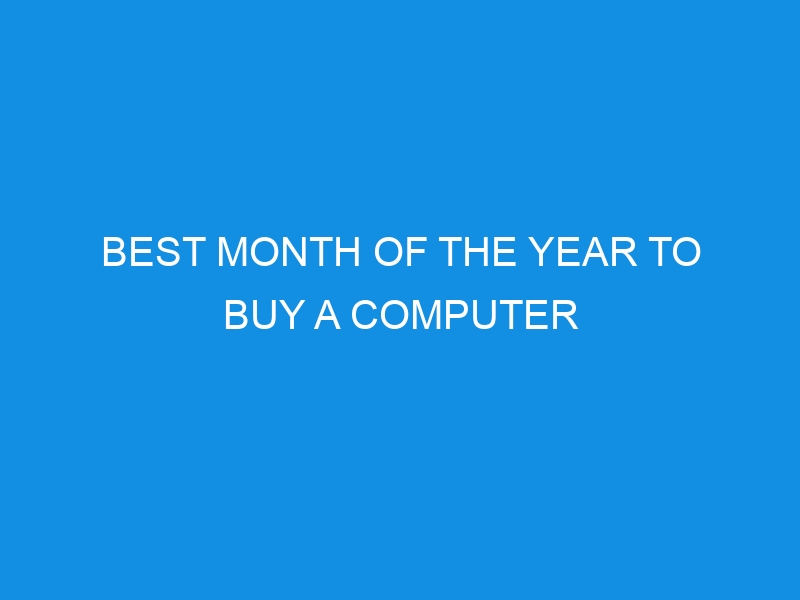 BEST MONTH OF THE YEAR TO BUY A COMPUTER